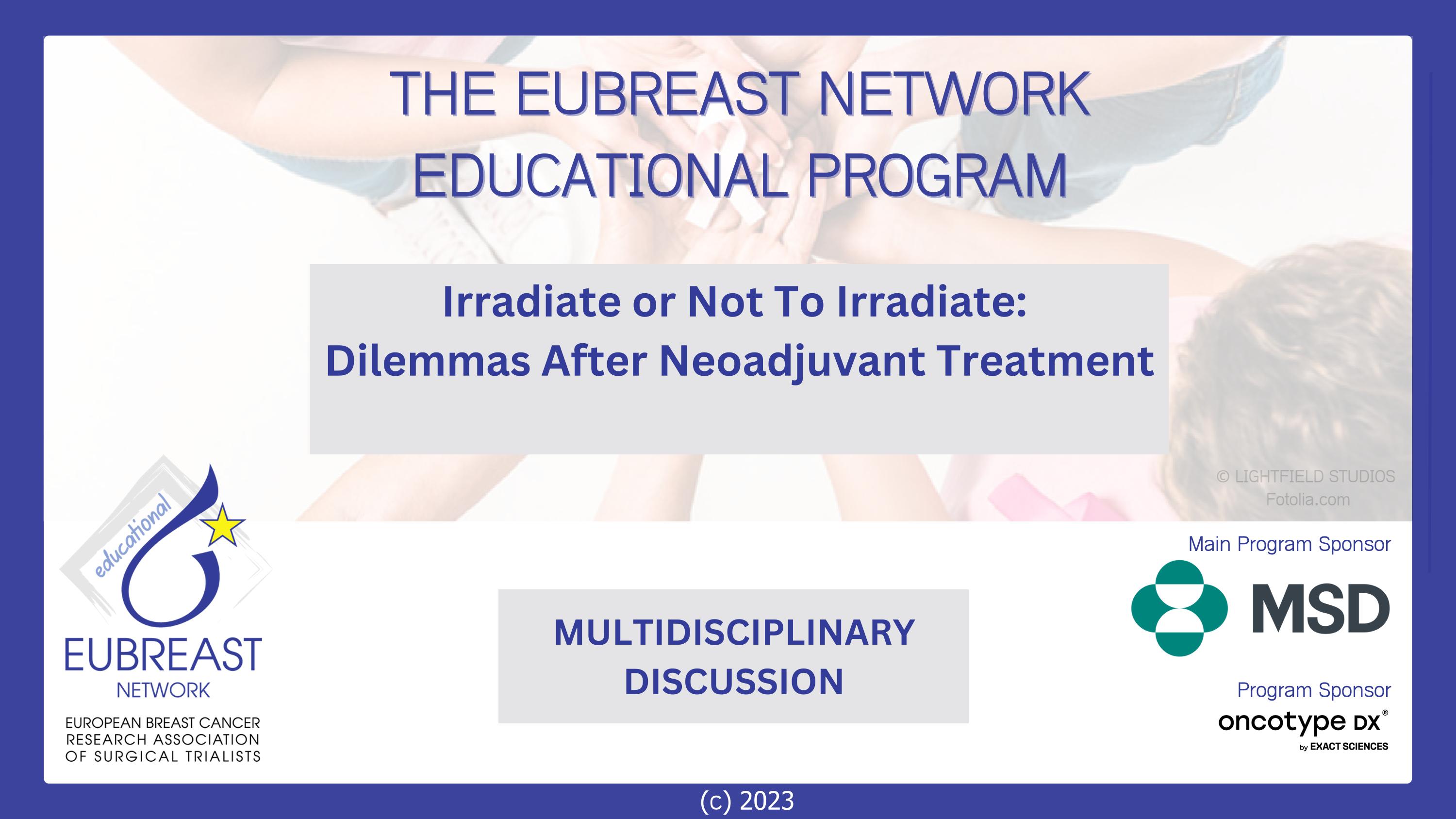 THE EUBREAST NETWORK
EDUCATIONAL PROGRAM

Irradiate or Not To Irradiate:
Dilemmas After Neoadjuvant Treatment

© LIGHTFIELD STUDIOS
Fotolia.com

educational
EUBREAST
NETWORK
EUROPEAN BREAST CANCER RESEARCH ASSOCIATION OF SURGICAL TRIALISTS

MULTIDISCIPLINARY DISCUSSION

Main Program Sponsor
MSD

Program Sponsor
oncotype DX®
by EXACT SCIENCES

(c) 2023